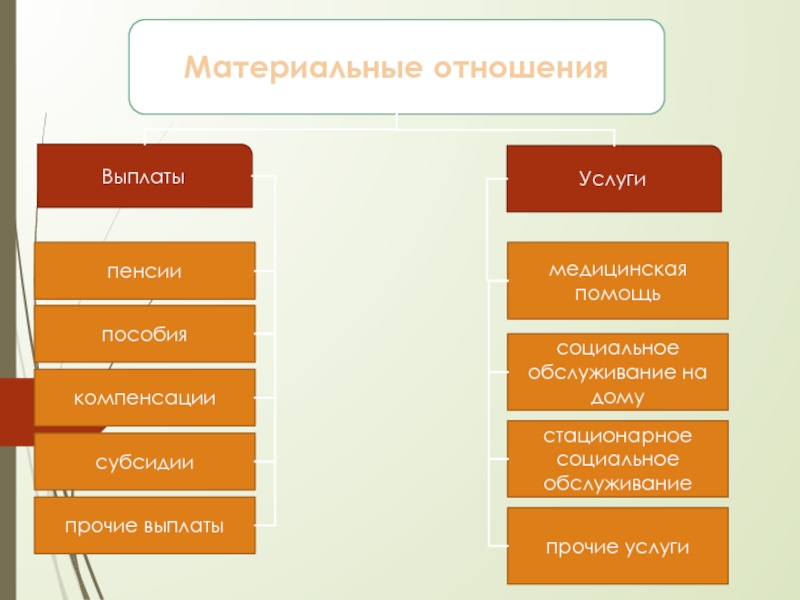 Материальные отношения

Выплаты

пенсии

пособия

компенсации

субсидии

прочие выплаты

Услуги

медицинская помощь

социальное обслуживание на дому

стационарное социальное обслуживание

прочие услуги